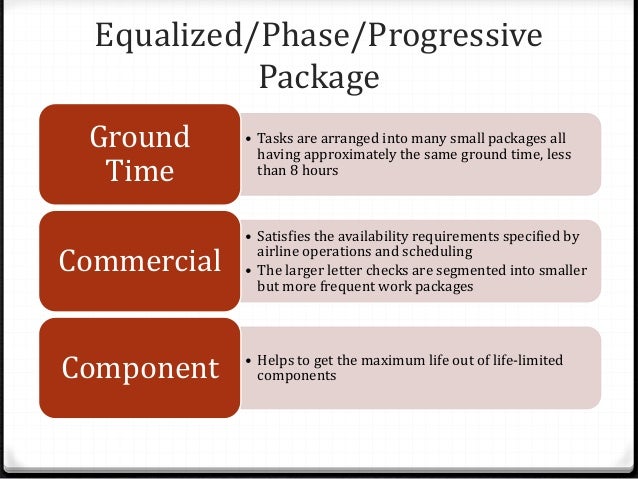 Equalized/Phase/Progressive Package

Ground Time

• Tasks are arranged into many small packages all having approximately the same ground time, less than 8 hours

Commercial

• Satisfies the availability requirements specified by airline operations and scheduling
• The larger letter checks are segmented into smaller but more frequent work packages

Component

• Helps to get the maximum life out of life-limited components